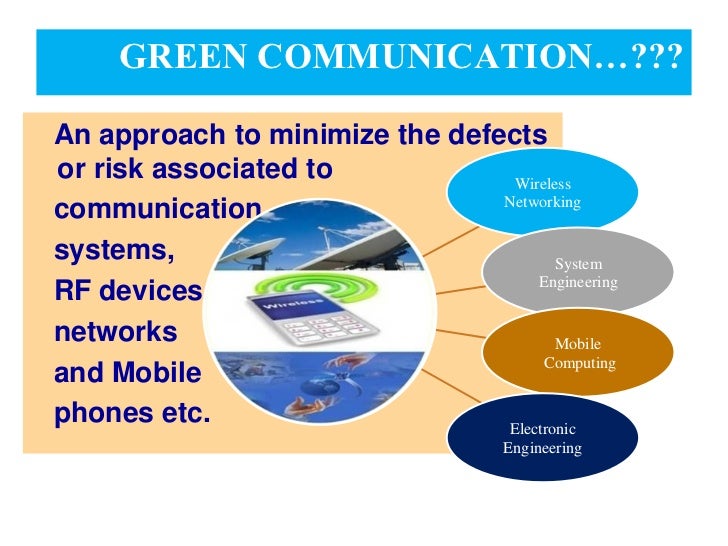 GREEN COMMUNICATION…???

An approach to minimize the defects or risk associated to communication systems, RF devices networks and Mobile phones etc.

Wireless

Wireless Networking

System Engineering

Mobile Computing

Electronic Engineering